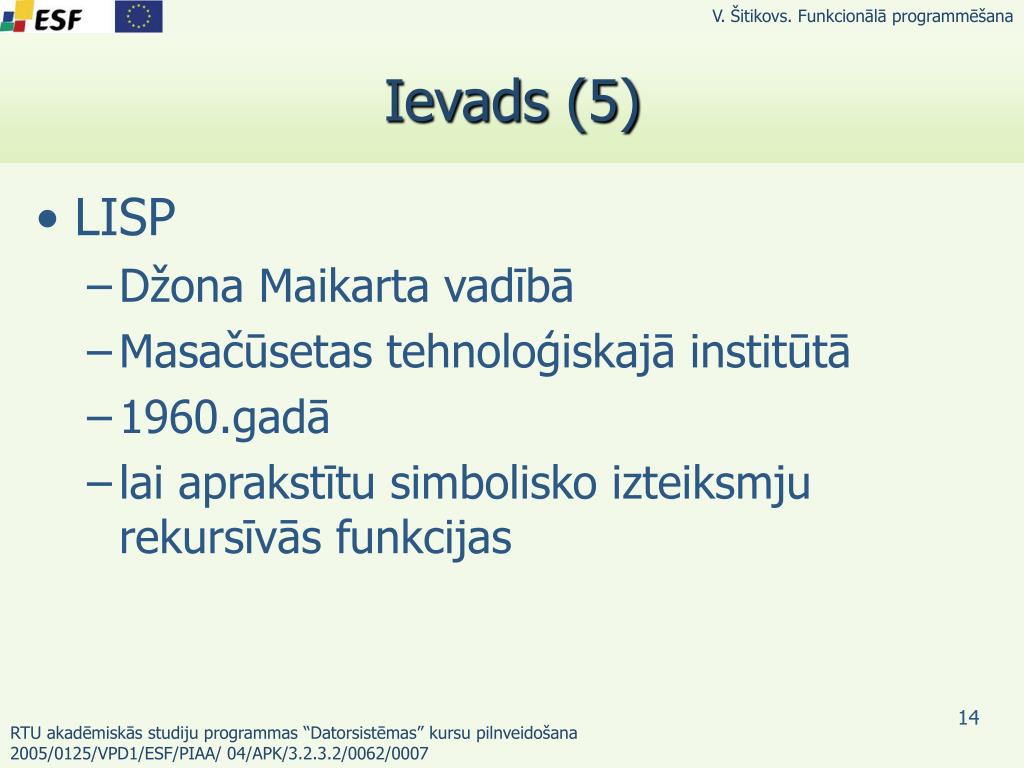 ESF

V. Šitikovs. Funkcionālā programmēšana

Ievads (5)

• LISP
– Džona Maikarta vadībā
– Masačūsetas tehnoloģiskajā institūtā
– 1960.gadā
– lai aprakstītu simbolisko izteiksmju rekursīvās funkcijas

14

RTU akadēmiskās studiju programmas “Datorsistēmas” kursu pilnveidošana
2005/0125/VPD1/ESF/PIAA/ 04/APK/3.2.3.2/0062/0007